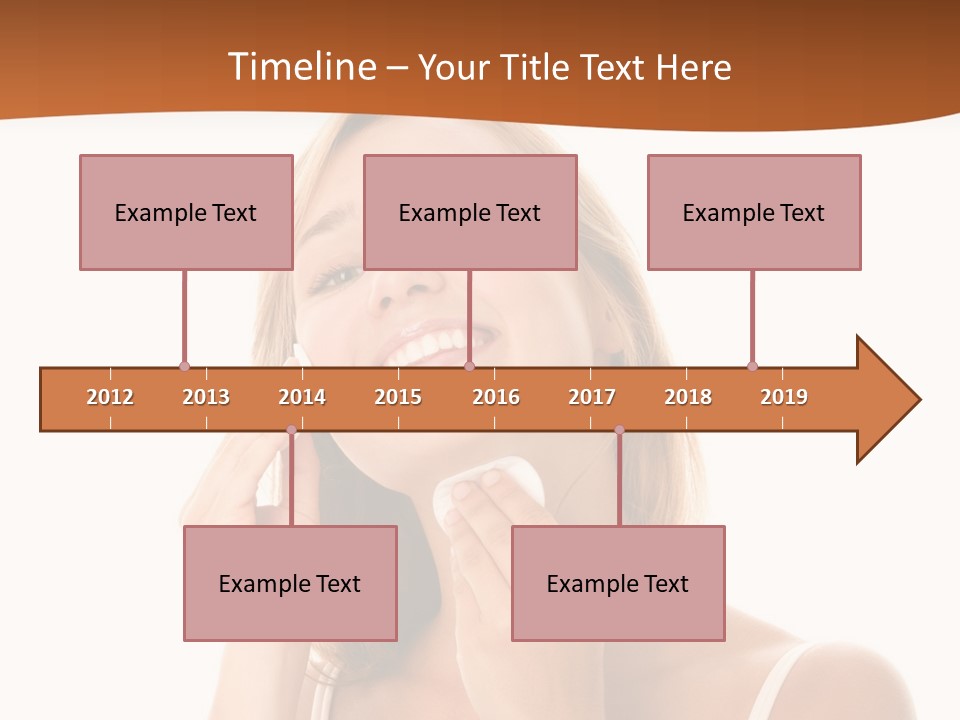 Timeline – Your Title Text Here

Example Text

Example Text

Example Text

2012 2013 2014 2015 2016 2017 2018 2019

Example Text

Example Text